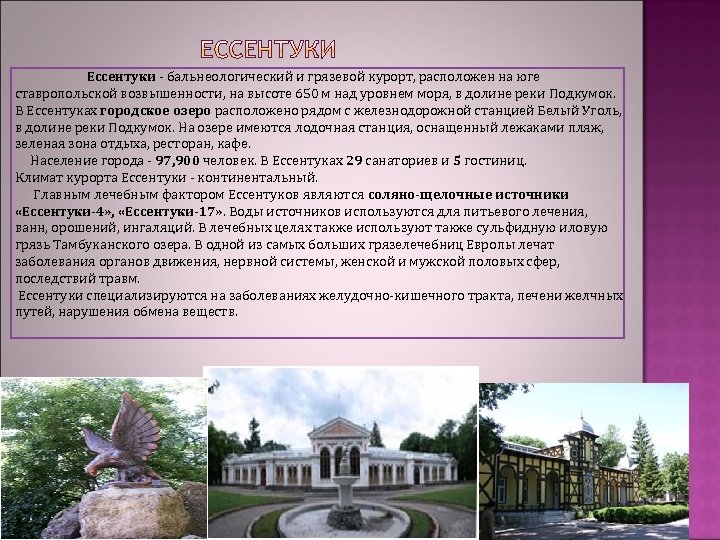 ЕССЕНТУКИ

Ессентуки - бальнеологический и грязевой курорт, расположен на юге ставропольской возвышенности, на высоте 650 м над уровнем моря, в долине реки Подкумок. В Ессентуках городское озеро расположено рядом с железнодорожной станцией Белый Уголь, в долине реки Подкумок. На озере имеются лодочная станция, оснащенный лежаками пляж, зеленая зона отдыха, ресторан, кафе.

Население города - 97,900 человек. В Ессентуках 29 санаториев и 5 гостиниц.

Климат курорта Ессентуки - континентальный.

Главным лечебным фактором Ессентуков являются соляно-щелочные источники «Ессентуки-4», «Ессентуки-17». Воды источников используются для питьевого лечения, ванн, орошений, ингаляций. В лечебных целях также используют также сульфидную иловую грязь Тамбуканского озера. В одной из самых больших грязелечебниц Европы лечат заболевания органов движения, нервной системы, женской и мужской половых сфер, последствий травм.

Ессентуки специализируются на заболеваниях желудочно-кишечного тракта, печени желчных путей, нарушения обмена веществ.